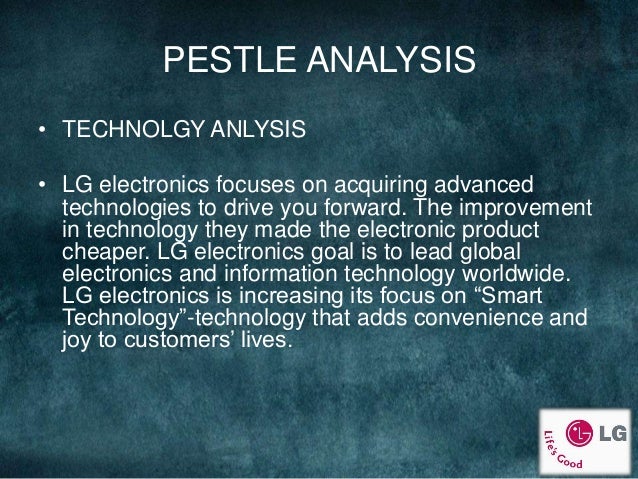 PESTLE ANALYSIS

• TECHNOLGY ANLYSIS

• LG electronics focuses on acquiring advanced technologies to drive you forward. The improvement in technology they made the electronic product cheaper. LG electronics goal is to lead global electronics and information technology worldwide. LG electronics is increasing its focus on “Smart Technology”-technology that adds convenience and joy to customers’ lives.

LG
Life's Good